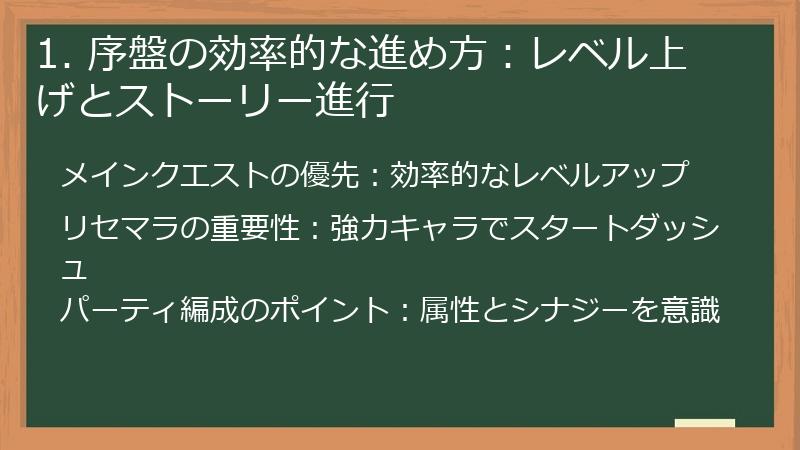 1.序盤の効率的な進め方：レベル上げとストーリー進行

メインクエストの優先：効率的なレベルアップ

リセマラの重要性：強力キャラでスタートダッシュ

パーティ編成のポイント：属性とシナジーを意識